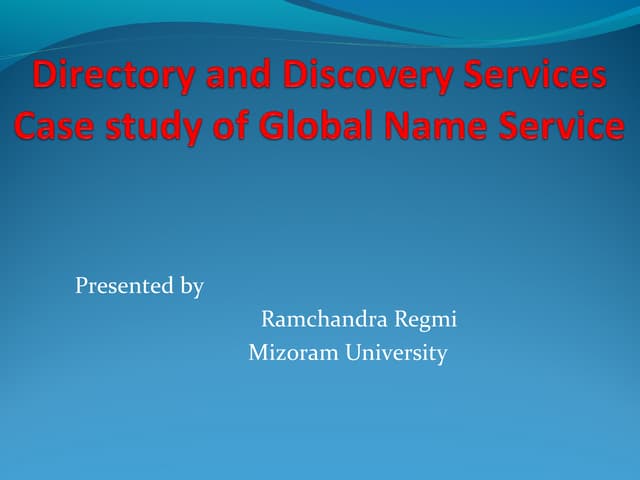 Directory and Discovery Services
Case study of Global Name Service

Presented by

Ramchandra Regmi
Mizoram University